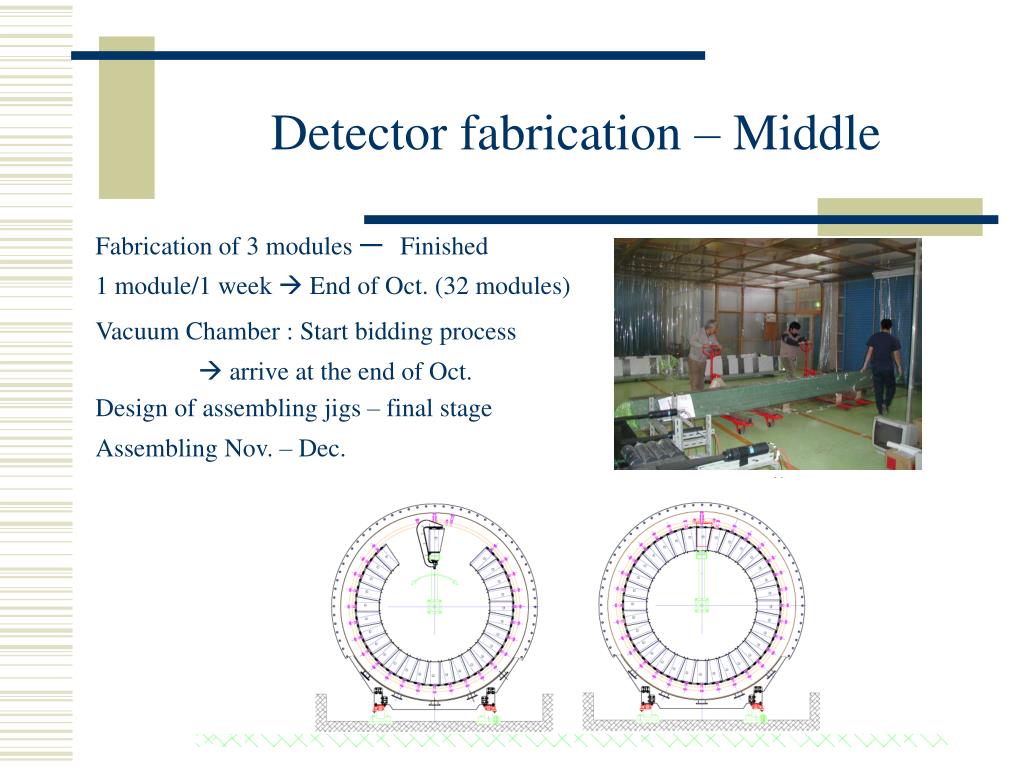 Detector fabrication – Middle

Fabrication of 3 modules ー Finished

1 module/1 week → End of Oct. (32 modules)

Vacuum Chamber : Start bidding process

→ arrive at the end of Oct.

Design of assembling jigs – final stage

Assembling Nov. – Dec.